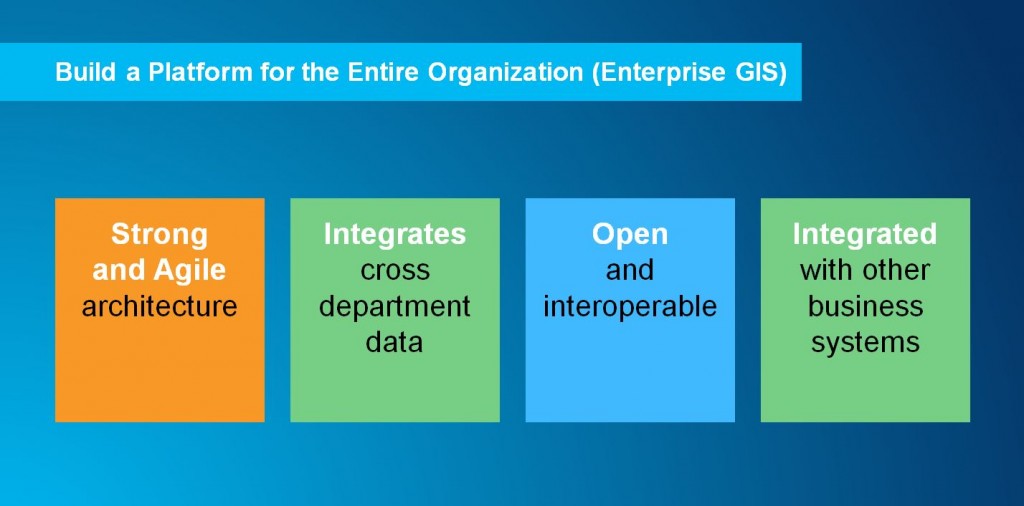 Build a Platform for the Entire Organization (Enterprise GIS)

Strong and Agile architecture

Integrates cross department data

Open and interoperable

Integrated with other business systems